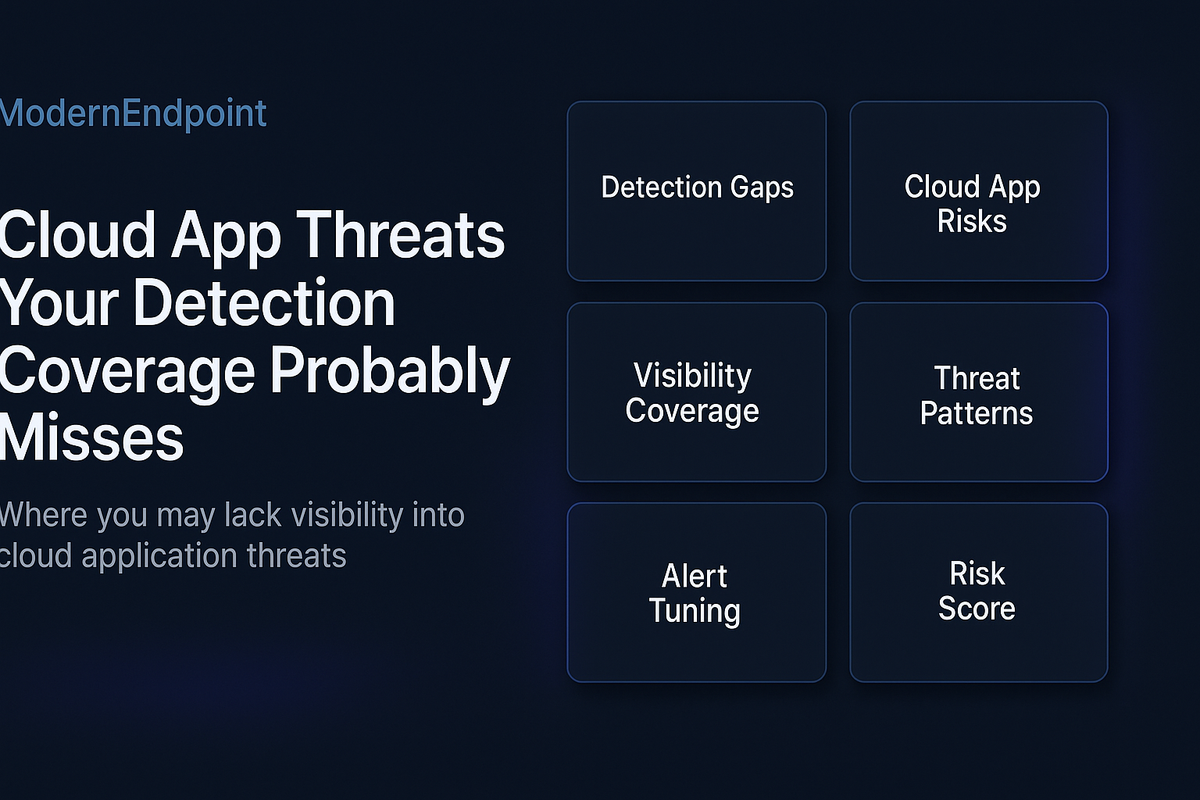 ModernEndpoint

Cloud App Threats Your Detection Coverage Probably Misses

Where you may lack visibility into cloud application threats

Detection Gaps

Cloud App Risks

Visibility Coverage

Threat Patterns

Alert Tuning

Risk Score